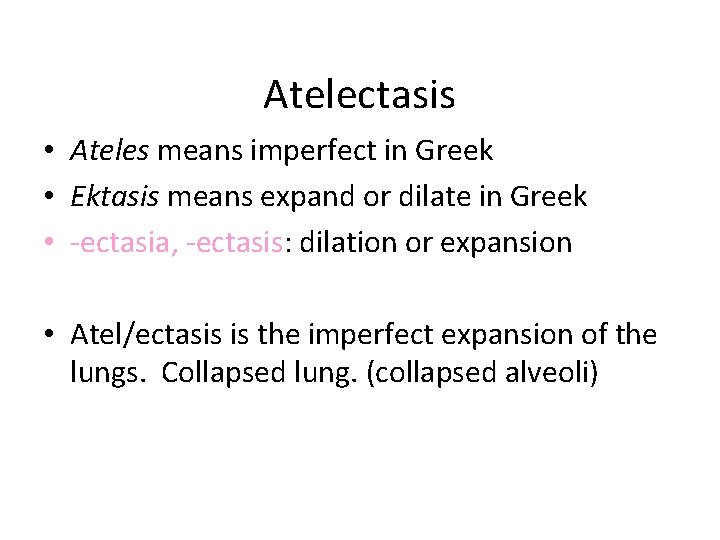 Atelectasis

• Ateles means imperfect in Greek
• Ektasis means expand or dilate in Greek
• -ectasia, -ectasis: dilation or expansion

• Atel/ectasis is the imperfect expansion of the lungs. Collapsed lung. (collapsed alveoli)